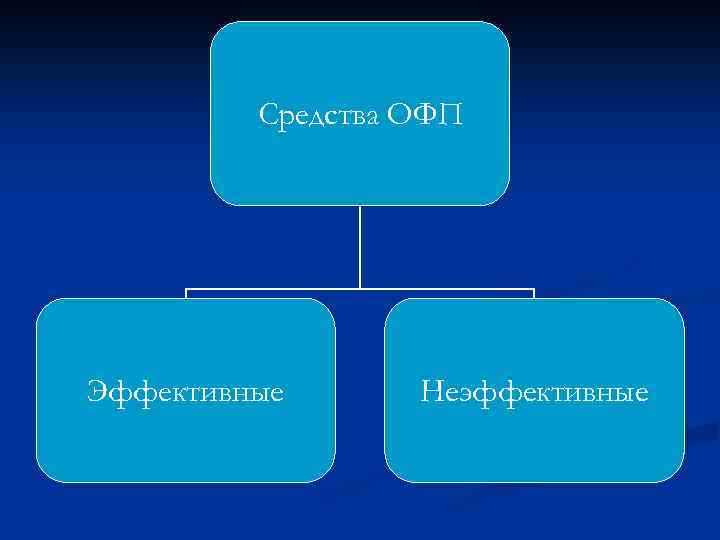 Средства ОФП

Эффективные

Неэффективные